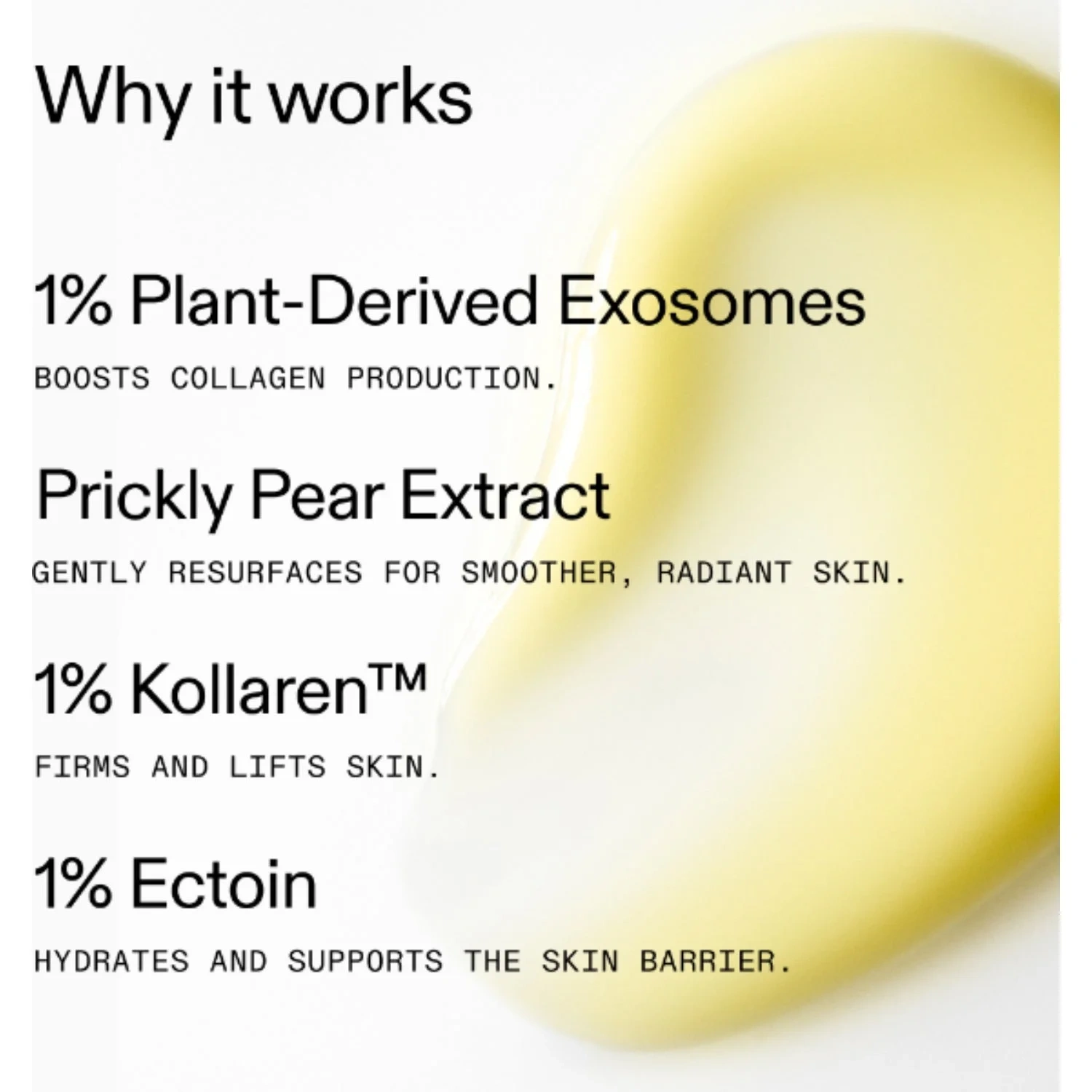 Why it works

1% Plant-Derived Exosomes

BOOSTS COLLAGEN PRODUCTION.

Prickly Pear Extract

GENTLY RESURFACES FOR SMOOTHER, RADIANT SKIN.

1% Kollaren™

FIRMS AND LIFTS SKIN.

1% Ectoin

HYDRATES AND SUPPORTS THE SKIN BARRIER.